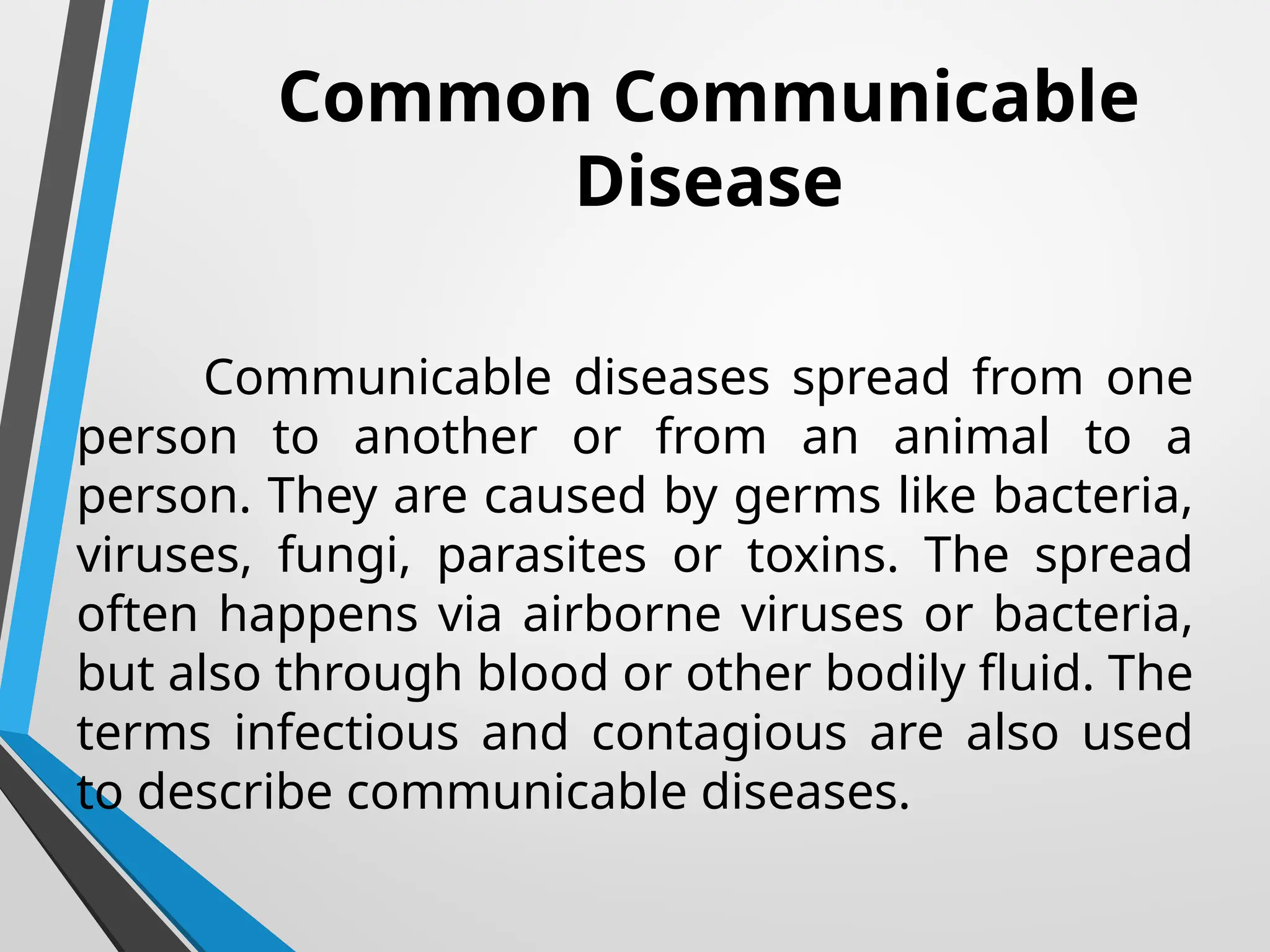 Common Communicable Disease

Communicable diseases spread from one person to another or from an animal to a person. They are caused by germs like bacteria, viruses, fungi, parasites or toxins. The spread often happens via airborne viruses or bacteria, but also through blood or other bodily fluid. The terms infectious and contagious are also used to describe communicable diseases.